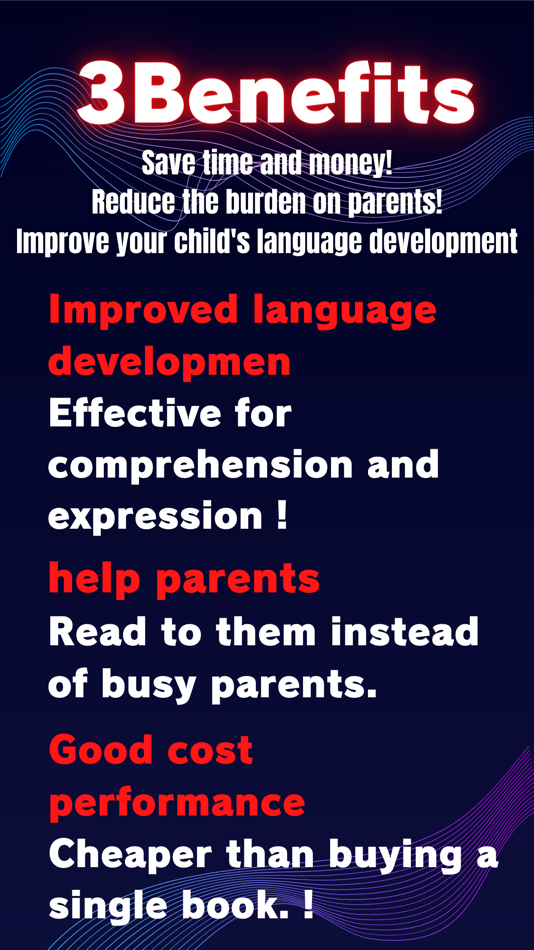 3Benefits

Save time and money!
Reduce the burden on parents!
Improve your child's language development

Improved language developmen
Effective for comprehension and expression !

help parents
Read to them instead of busy parents.

Good cost performance
Cheaper than buying a single book. !